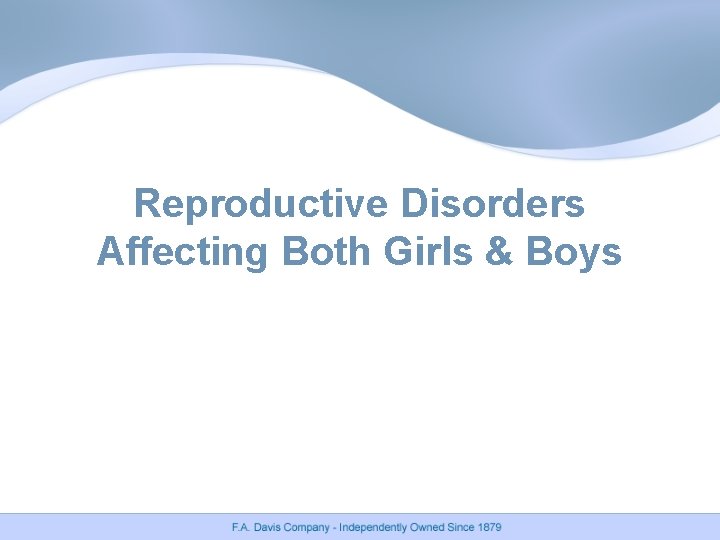 Reproductive Disorders Affecting Both Girls & Boys

F.A. Davis Company - Independently Owned Since 1879